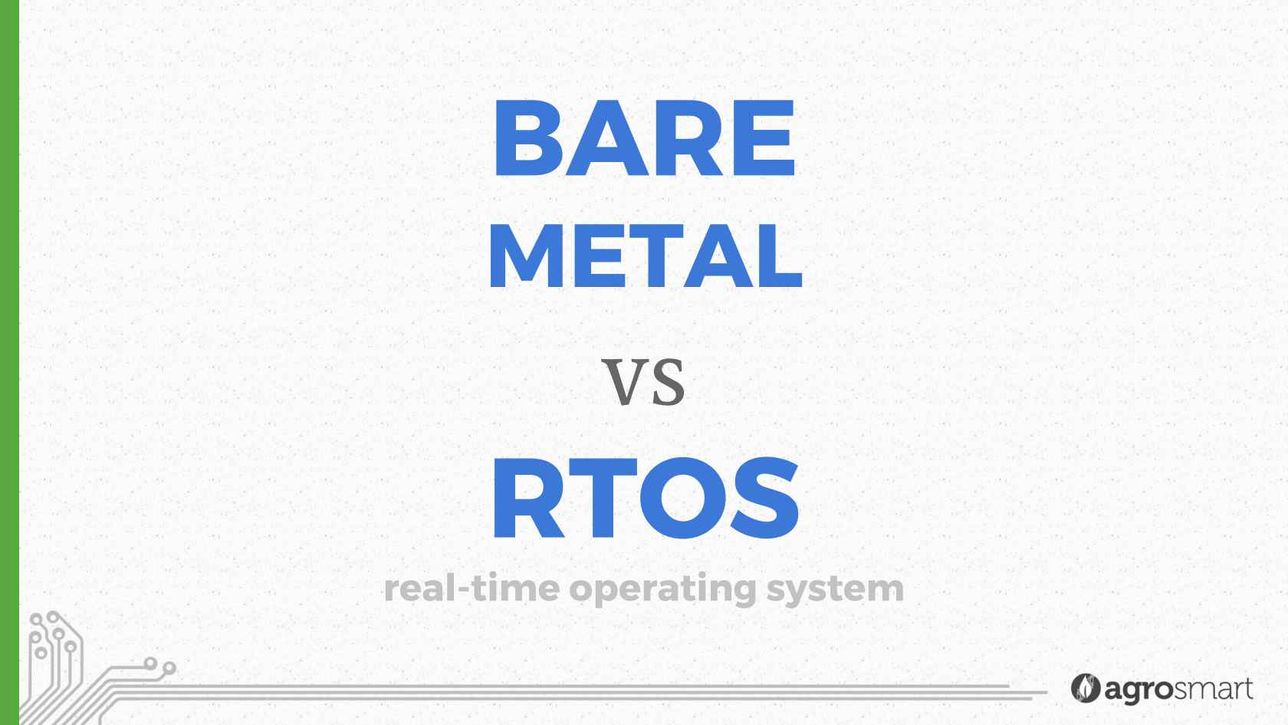 BARE
METAL
VS
RTOS
real-time operating system

agrosmart